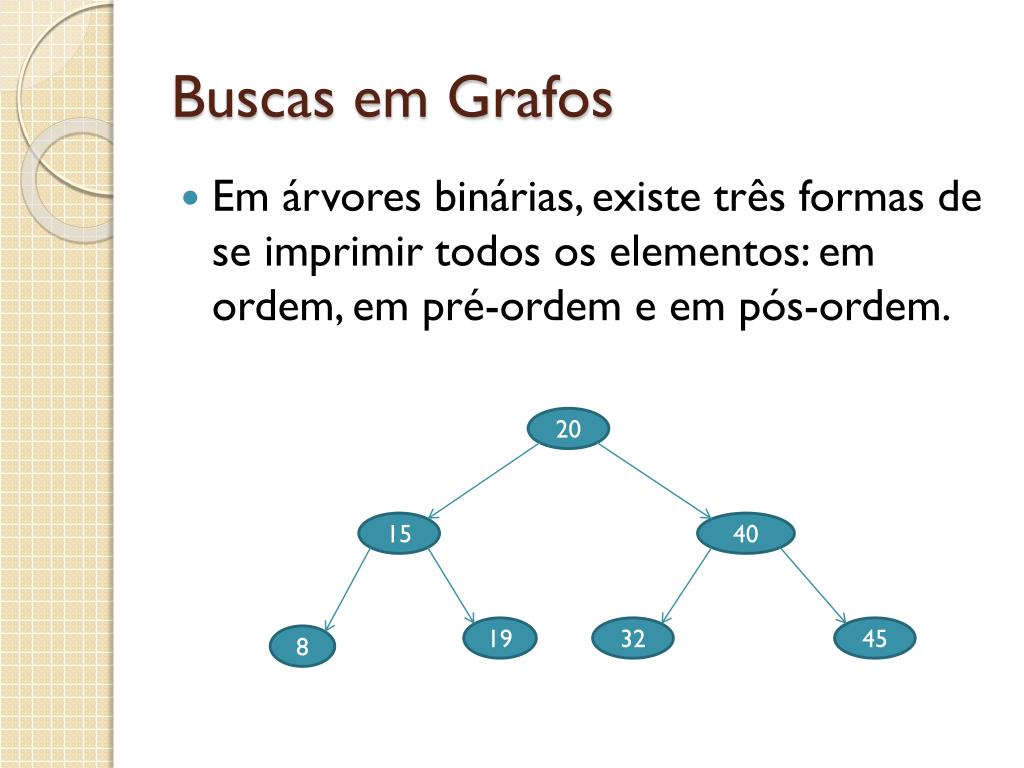 Buscas em Grafos

Em árvores binárias, existe três formas de se imprimir todos os elementos: em ordem, em pré-ordem e em pós-ordem.

20

15

40

8

19

32

45